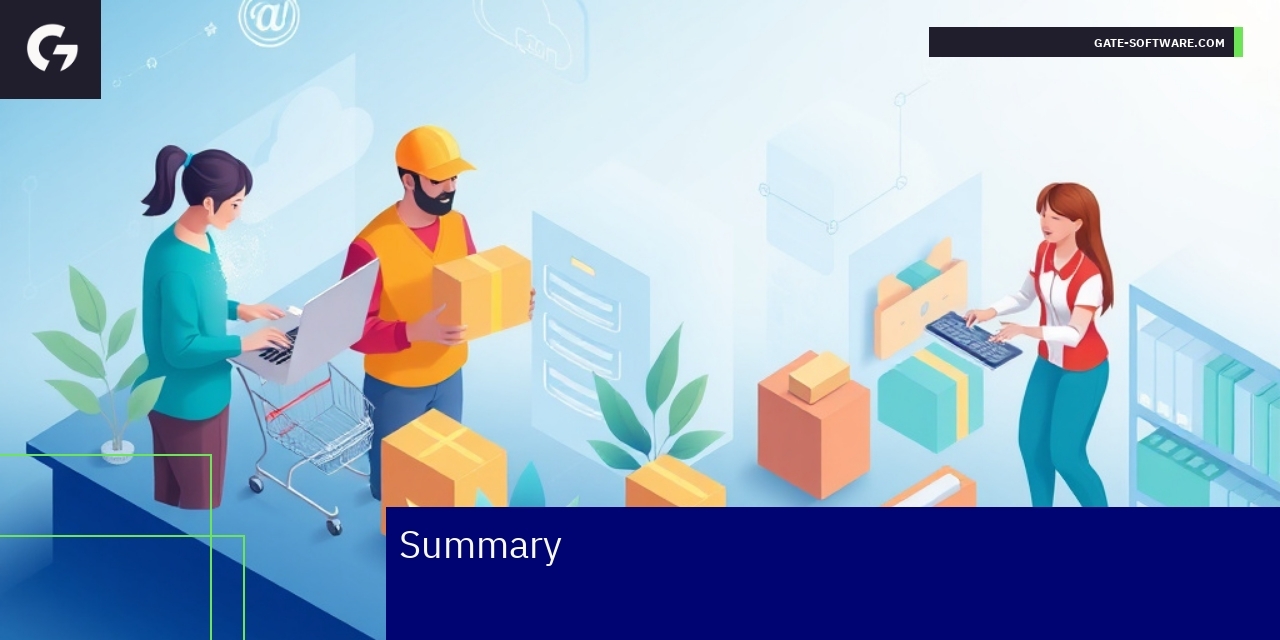 GATE-SOFTWARE.COM

Summary